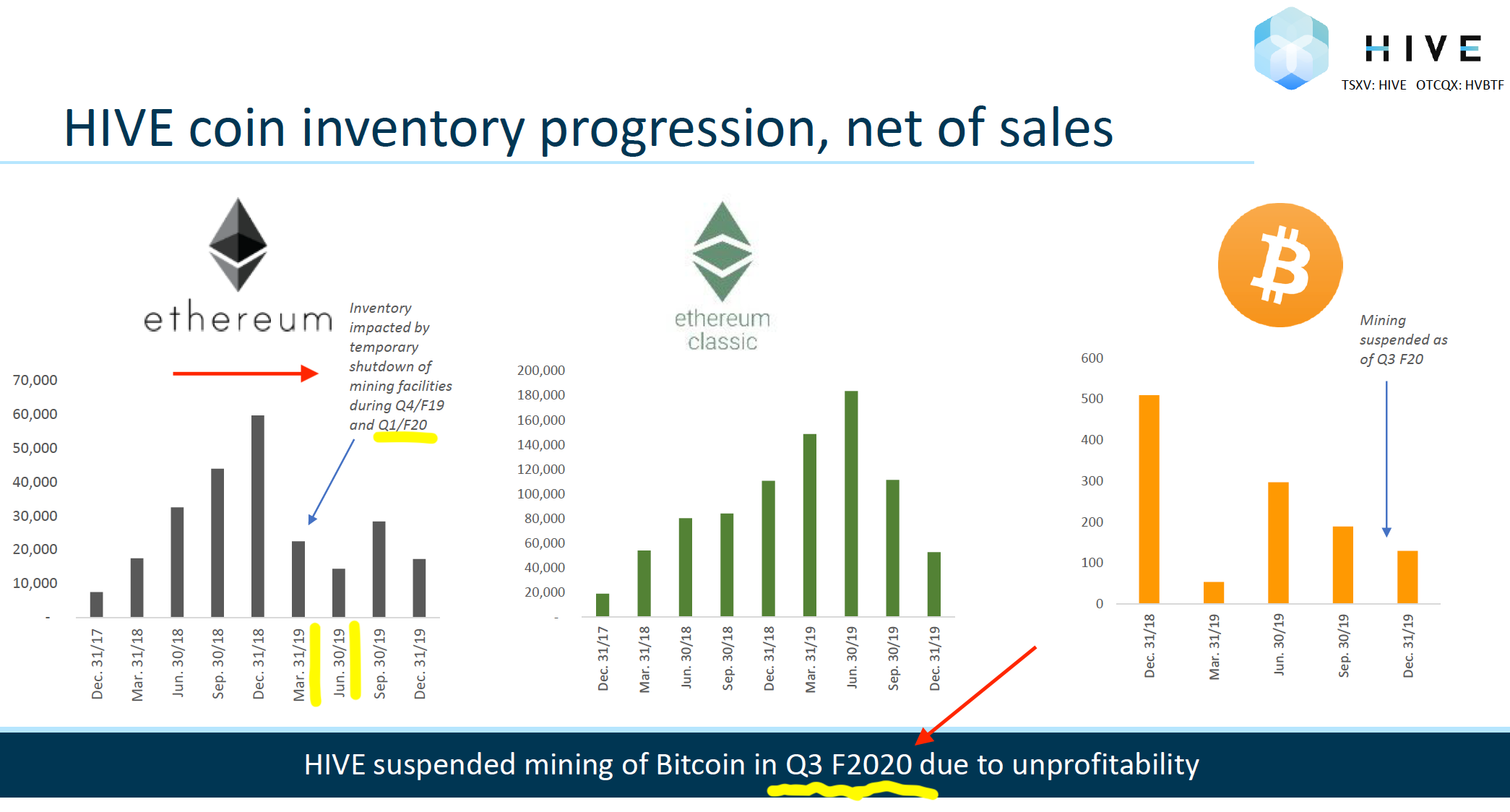 HIVE
TSXV: HIVE OTCQX: HVBTF

HIVE coin inventory progression, net of sales

ethereum

Inventory impacted by temporary shutdown of mining facilities during Q4/F19 and Q1/F20

70,000
60,000
50,000
40,000
30,000
20,000
10,000
-

Dec. 31/17
Mar. 31/18
Jun. 30/18
Sep. 30/18
Dec. 31/18
Mar. 31/19
Jun. 30/19
Sep. 30/19
Dec. 31/19

ethereum classic

200,000
180,000
160,000
140,000
120,000
100,000
80,000
60,000
40,000
20,000
-

Dec. 31/17
Mar. 31/18
Jun. 30/18
Sep. 30/18
Dec. 31/18
Mar. 31/19
Jun. 30/19
Sep. 30/19
Dec. 31/19

Mining suspended as of Q3 F20

600
500
400
300
200
100
0

Dec. 31/18
Mar. 31/19
Jun. 30/19
Sep. 30/19
Dec. 31/19

HIVE suspended mining of Bitcoin in Q3 F2020 due to unprofitability